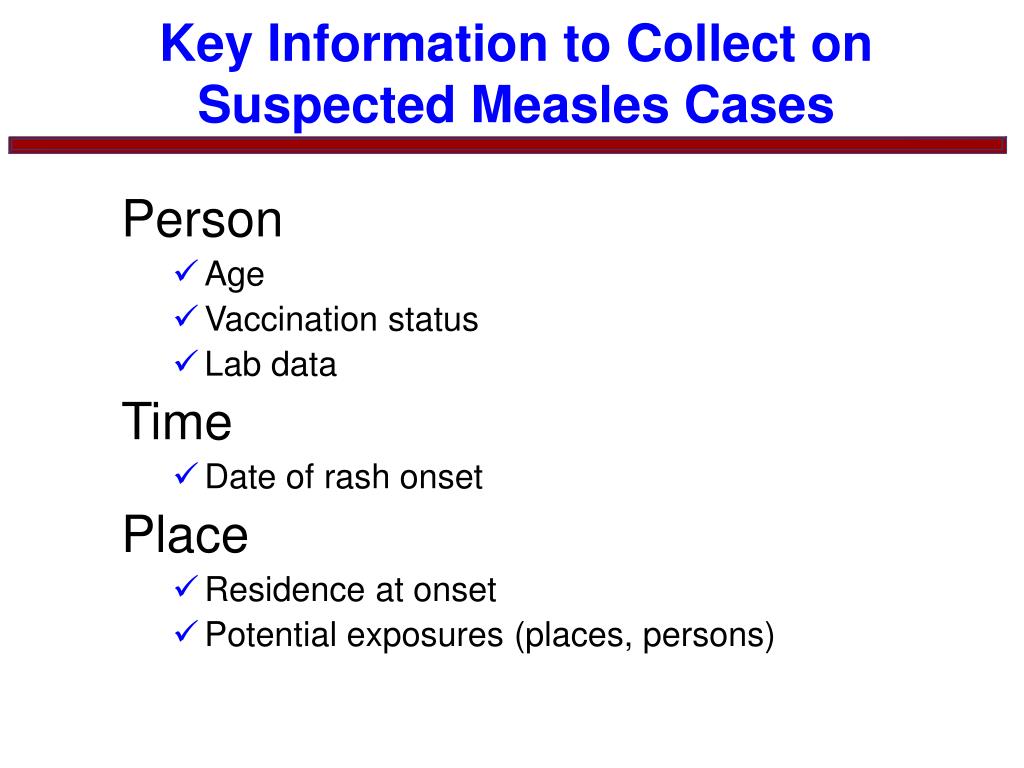 Key Information to Collect on Suspected Measles Cases

Person
✓ Age
✓ Vaccination status
✓ Lab data

Time
✓ Date of rash onset

Place
✓ Residence at onset
✓ Potential exposures (places, persons)